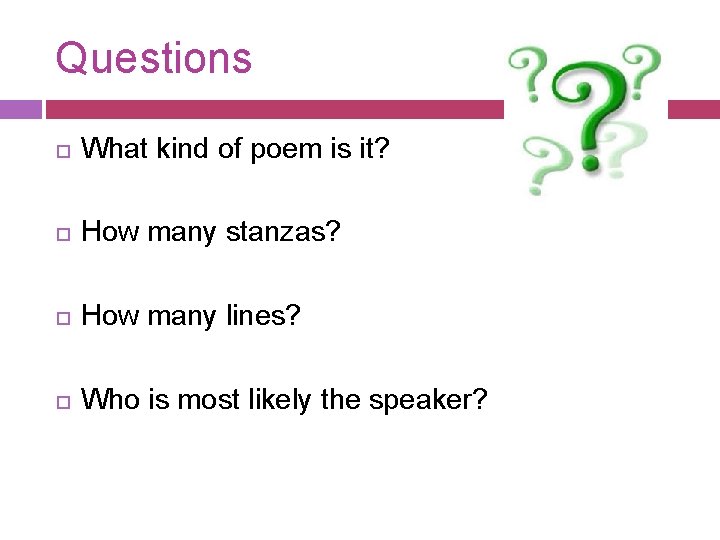 Questions

What kind of poem is it?

How many stanzas?

How many lines?

Who is most likely the speaker?